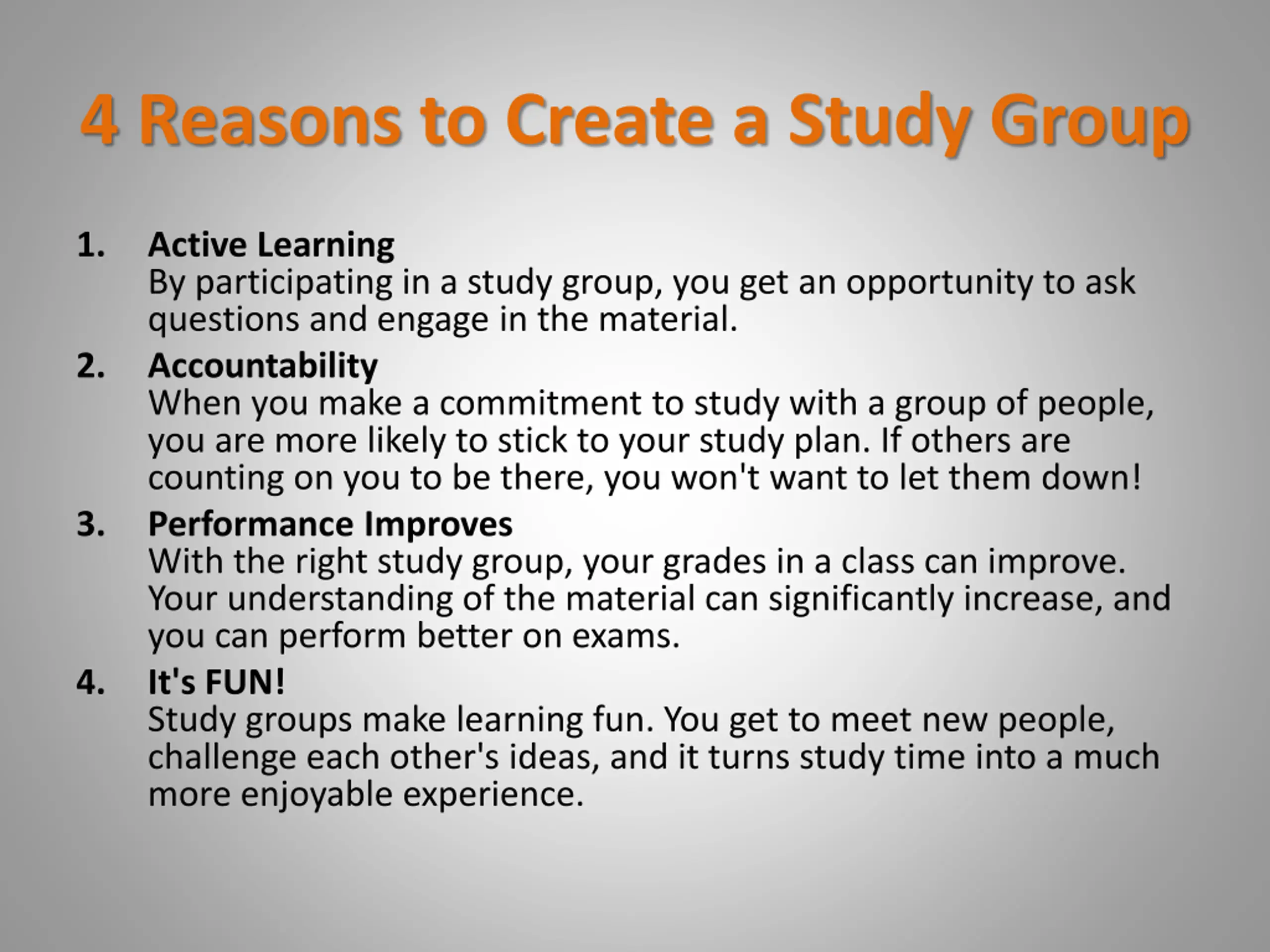 4 Reasons to Create a Study Group

1. Active Learning
By participating in a study group, you get an opportunity to ask questions and engage in the material.

2. Accountability
When you make a commitment to study with a group of people, you are more likely to stick to your study plan. If others are counting on you to be there, you won't want to let them down!

3. Performance Improves
With the right study group, your grades in a class can improve. Your understanding of the material can significantly increase, and you can perform better on exams.

4. It's FUN!
Study groups make learning fun. You get to meet new people, challenge each other's ideas, and it turns study time into a much more enjoyable experience.